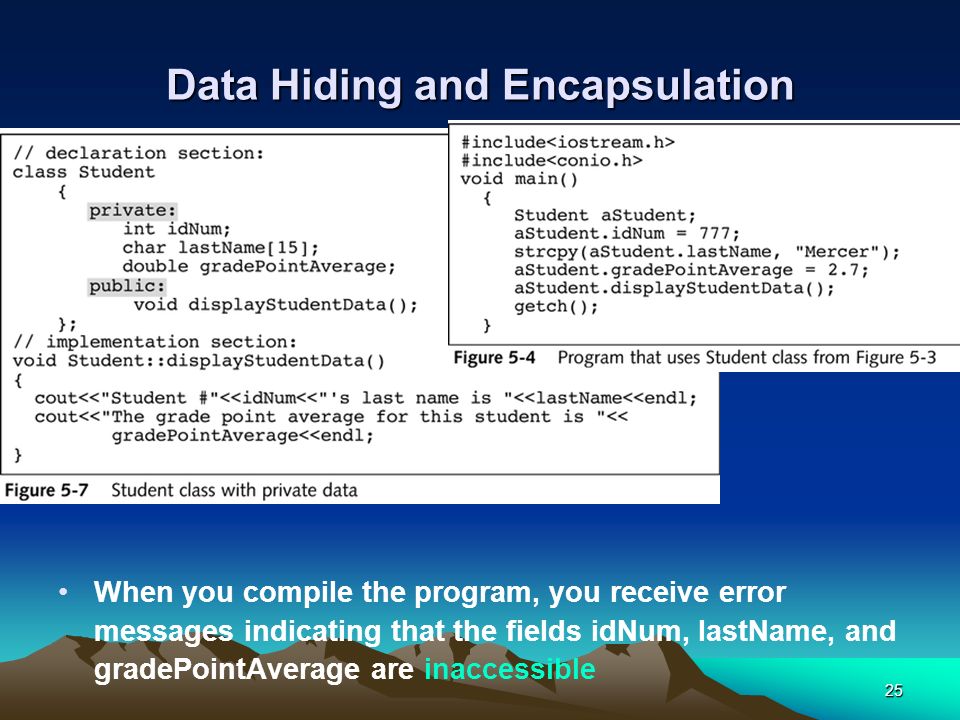 Data Hiding and Encapsulation

// declaration section:
class Student
    {
       private:
          int idNum;
          char lastName[15];
          double gradePointAverage;
       public:
           void displayStudentData();
    };
// implementation section:
void Student::displayStudentData()
{
  cout<<"Student #"<<idNum<<"'s last name is "<<lastName<<endl;
  cout<<"The grade point average for this student is "<<
        gradePointAverage<<endl;
}

Figure 5-7 Student class with private data

#include<iostream.h>
#include<conio.h>
void main()
  {
     Student aStudent;
     aStudent.idNum = 777;
     strcpy(aStudent.lastName, "Mercer");
     aStudent.gradePointAverage = 2.7;
     aStudent.displayStudentData();
     getch();
  }

Figure 5-4 Program that uses Student class from Figure 5-3

• When you compile the program, you receive error messages indicating that the fields idNum, lastName, and gradePointAverage are inaccessible

25